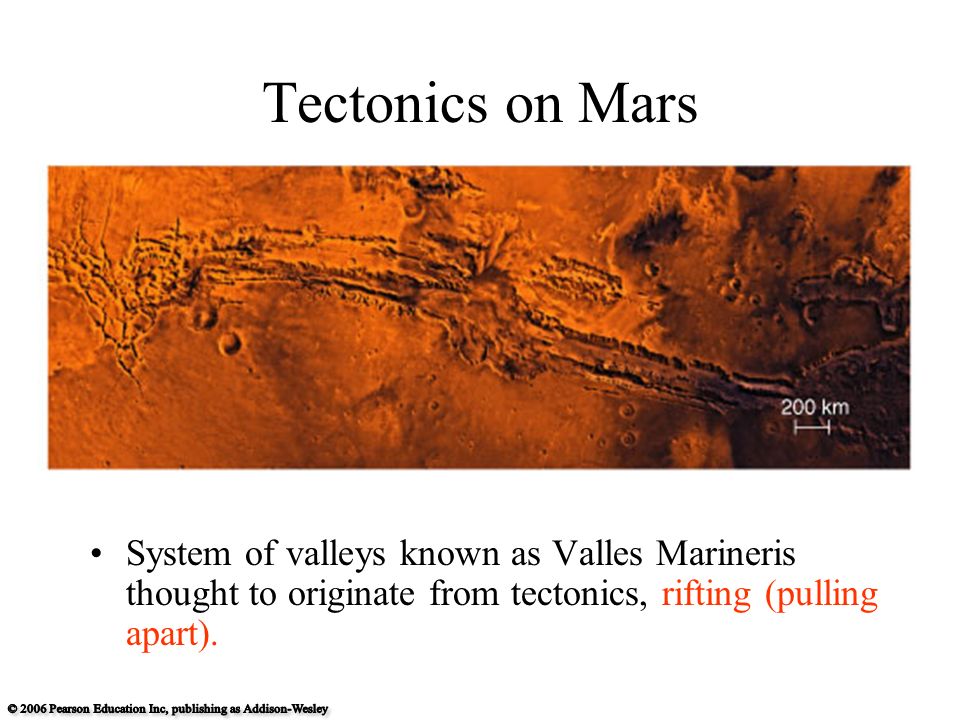 Tectonics on Mars

200 km

• System of valleys known as Valles Marineris thought to originate from tectonics, rifting (pulling apart).

© 2006 Pearson Education Inc, publishing as Addison-Wesley